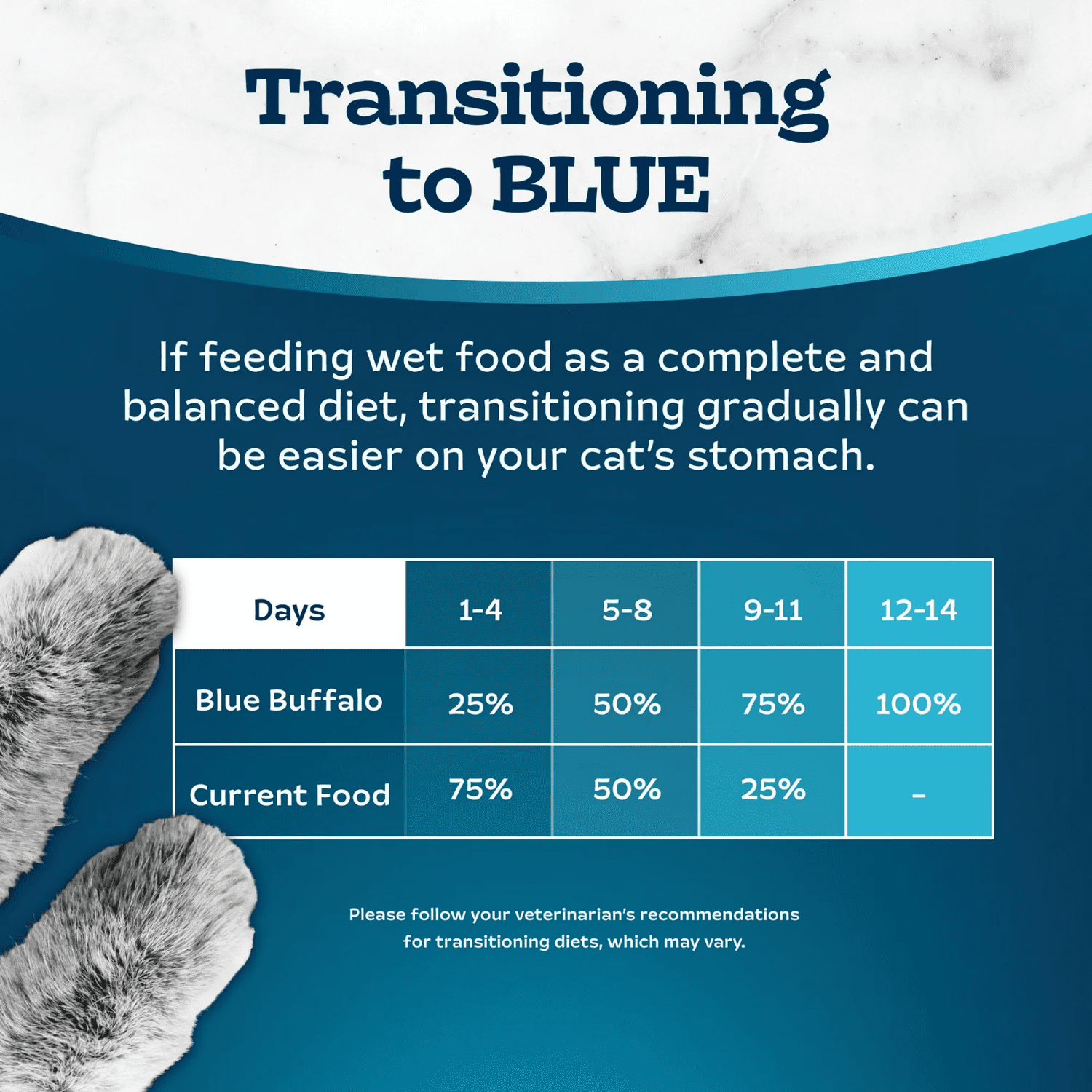 Transitioning to BLUE

If feeding wet food as a complete and balanced diet, transitioning gradually can be easier on your cat's stomach.

| Days | 1-4 | 5-8 | 9-11 | 12-14 |
|---|---|---|---|---|
| Blue Buffalo | 25% | 50% | 75% | 100% |
| Current Food | 75% | 50% | 25% | - |

Please follow your veterinarian's recommendations for transitioning diets, which may vary.